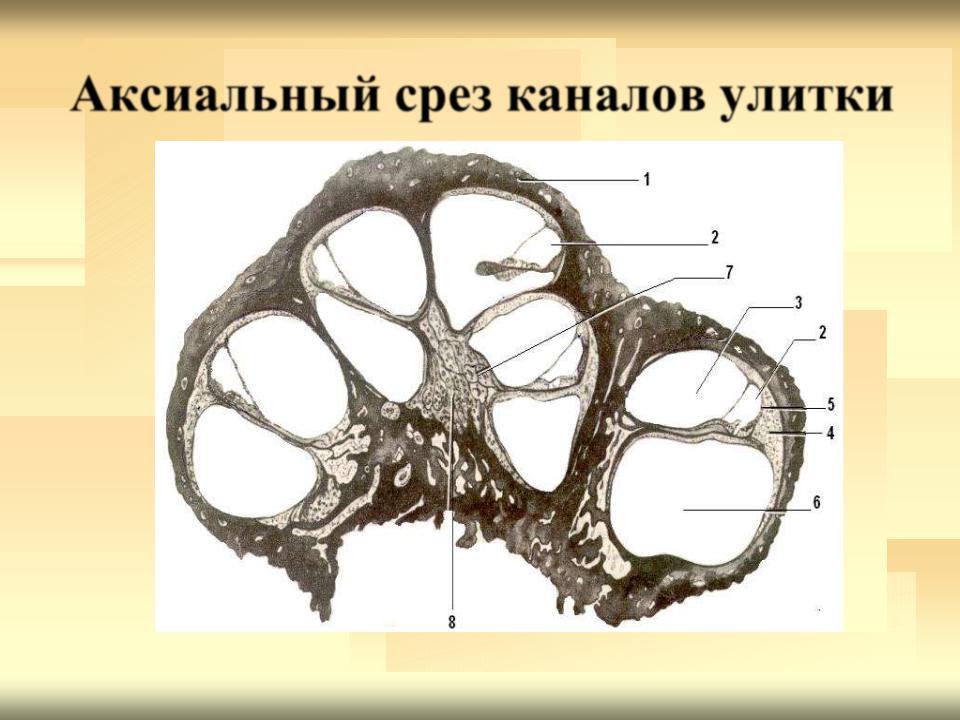 Аксиальный срез каналов улитки

1
2
7
3
2
5
4
6
8